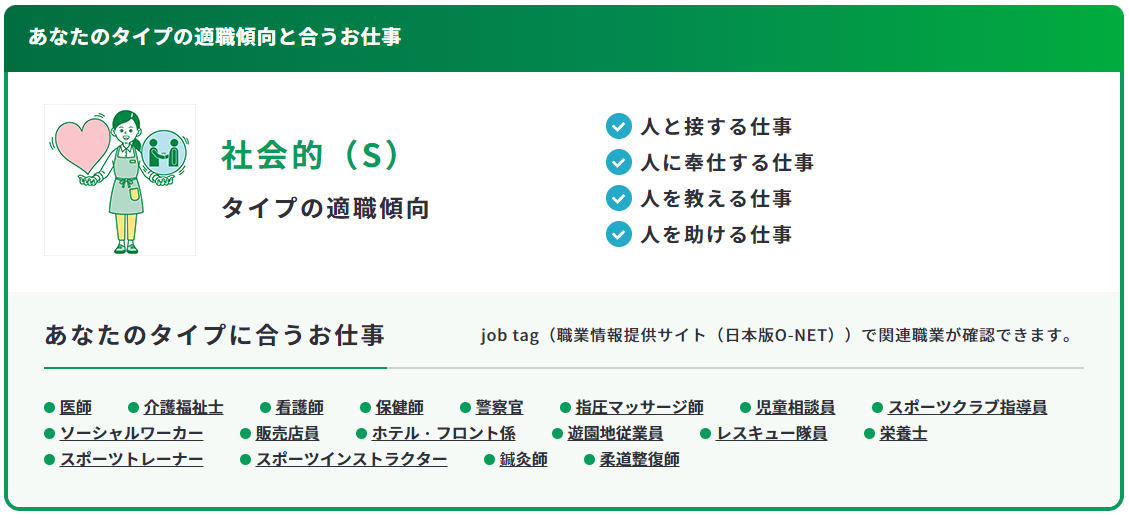 あなたのタイプの適職傾向と合うお仕事

社会的（S）
タイプの適職傾向

人と接する仕事
人に奉仕する仕事
人を教える仕事
人を助ける仕事

あなたのタイプに合うお仕事

job tag（職業情報提供サイト（日本版O-NET））で関連職業が確認できます。

医師
介護福祉士
看護師
保健師
警察官
指圧マッサージ師
児童相談員
スポーツクラブ指導員
ソーシャルワーカー
販売店員
ホテル・フロント係
遊園地従業員
レスキュー隊員
栄養士
スポーツトレーナー
スポーツインストラクター
鍼灸師
柔道整復師